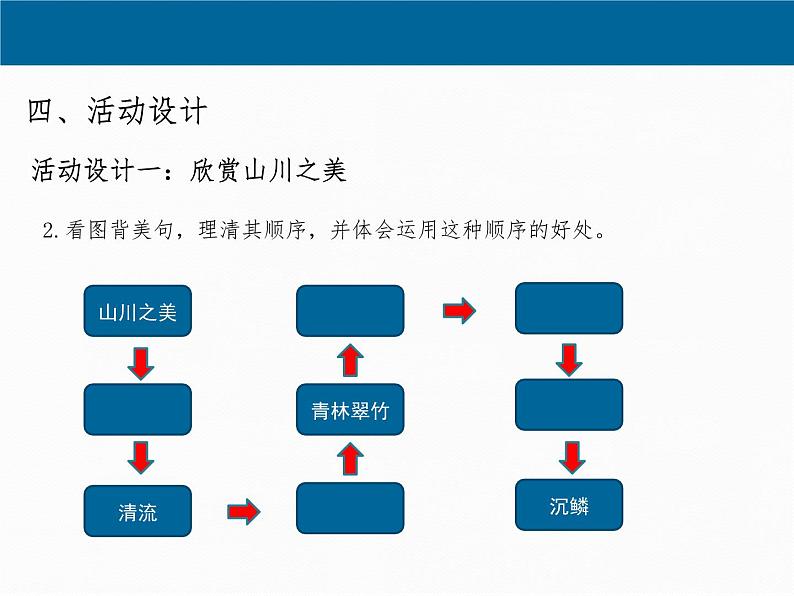 四、活动设计

活动设计一：欣赏山川之美

2.看图背美句，理清其顺序，并体会运用这种顺序的好处。

山川之美

清流

青林翠竹

沉鳞